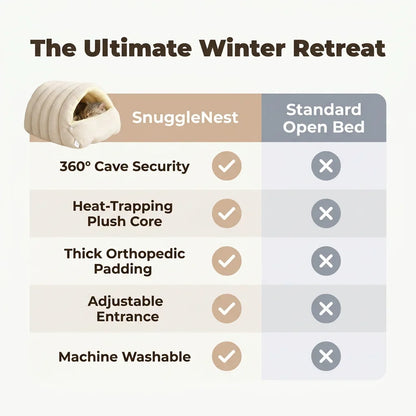 The Ultimate Winter Retreat

| | SnuggleNest | Standard Open Bed |
|---|---|---|
| 360° Cave Security | ✓ | ✕ |
| Heat-Trapping Plush Core | ✓ | ✕ |
| Thick Orthopedic Padding | ✓ | ✕ |
| Adjustable Entrance | ✓ | ✕ |
| Machine Washable | ✓ | ✕ |